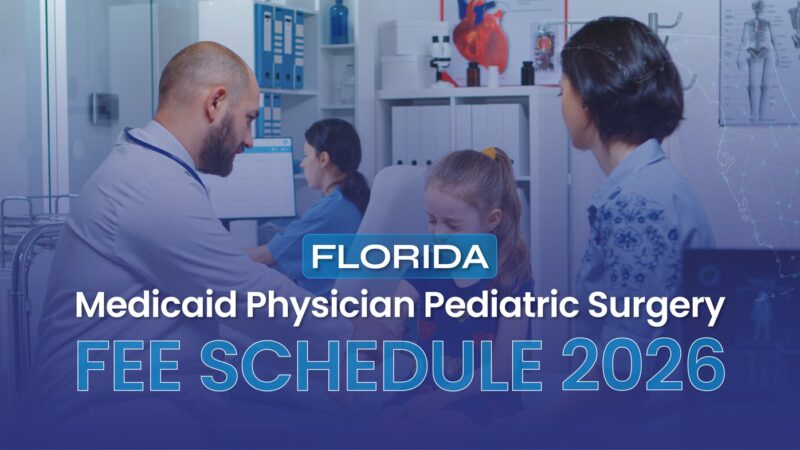 FLORIDA
Medicaid Physician Pediatric Surgery
FEE SCHEDULE 2026